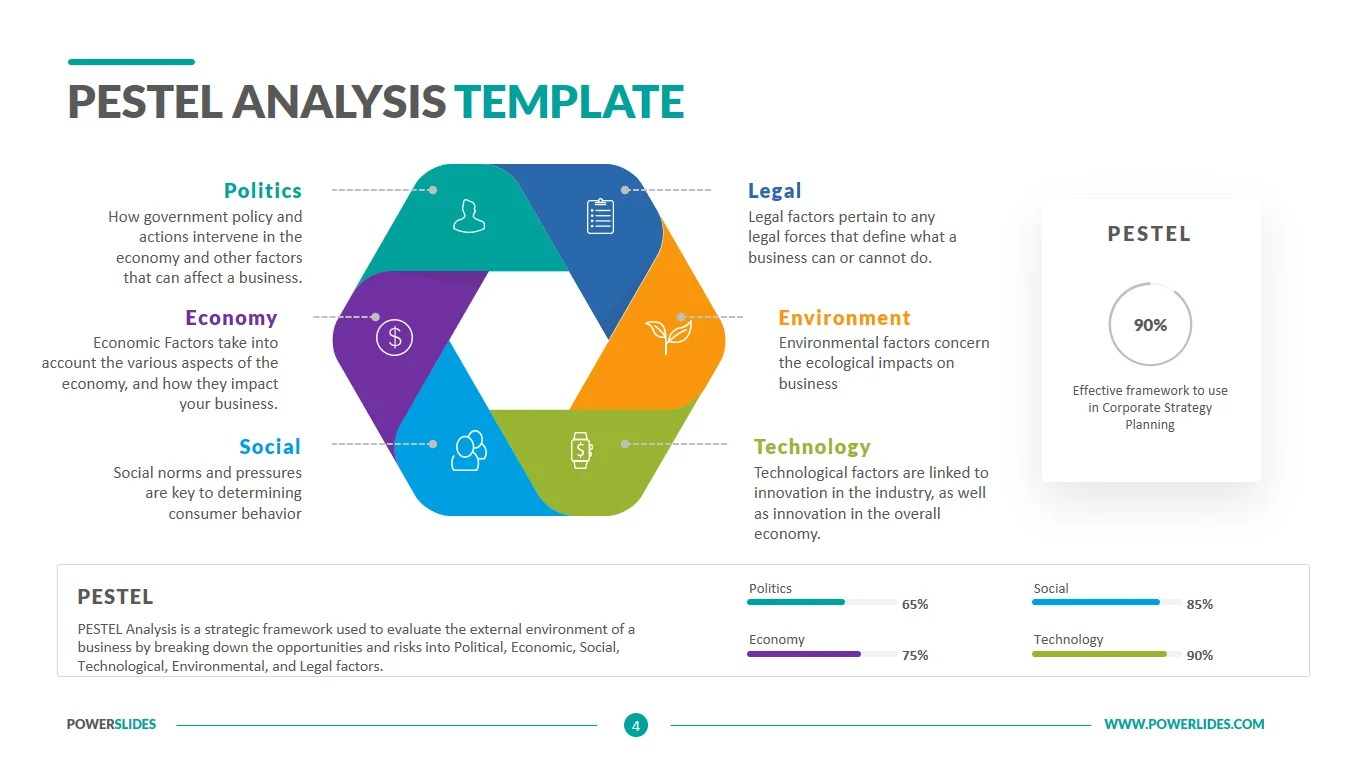 PESTEL ANALYSIS TEMPLATE

Politics
How government policy and actions intervene in the economy and other factors that can affect a business.

Economy
Economic Factors take into account the various aspects of the economy, and how they impact your business.

Social
Social norms and pressures are key to determining consumer behavior

Legal
Legal factors pertain to any legal forces that define what a business can or cannot do.

Environment
Environmental factors concern the ecological impacts on business

Technology
Technological factors are linked to innovation in the industry, as well as innovation in the overall economy.

PESTEL
90%
Effective framework to use in Corporate Strategy Planning

PESTEL
PESTEL Analysis is a strategic framework used to evaluate the external environment of a business by breaking down the opportunities and risks into Political, Economic, Social, Technological, Environmental, and Legal factors.

Politics 65%
Economy 75%
Social 85%
Technology 90%

POWERSLIDES
4
WWW.POWERLIDES.COM